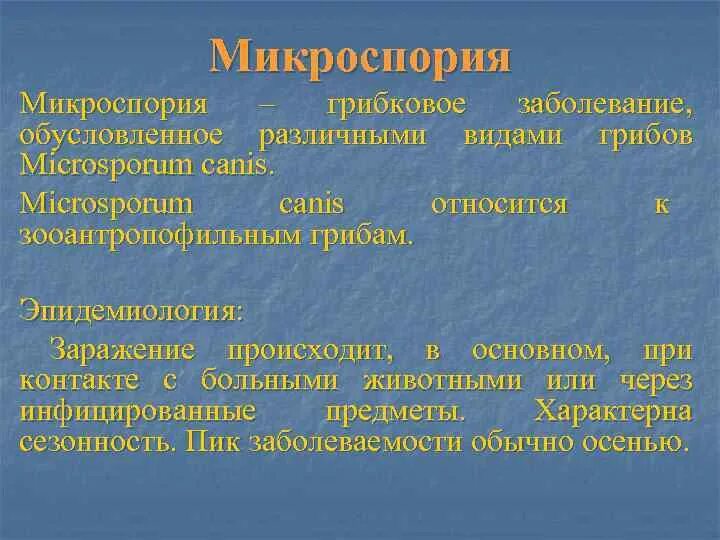 Микроспория

Микроспория – грибковое заболевание, обусловленное различными видами грибов Microsporum canis.

Microsporum canis относится к зооантропофильным грибам.

Эпидемиология:

Заражение происходит, в основном, при контакте с больными животными или через инфицированные предметы. Характерна сезонность. Пик заболеваемости обычно осенью.